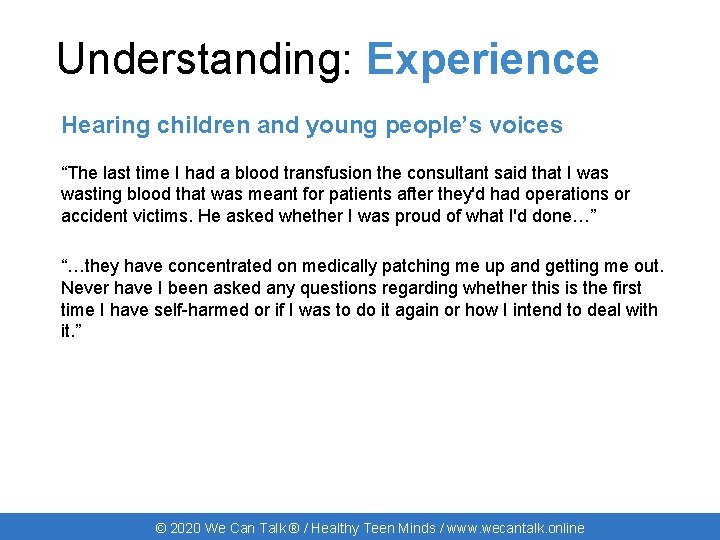 Understanding: Experience

Hearing children and young people’s voices

“The last time I had a blood transfusion the consultant said that I was wasting blood that was meant for patients after they'd had operations or accident victims. He asked whether I was proud of what I'd done…”

“…they have concentrated on medically patching me up and getting me out. Never have I been asked any questions regarding whether this is the first time I have self-harmed or if I was to do it again or how I intend to deal with it.”

© 2020 We Can Talk® / Healthy Teen Minds / www.wecantalk.online